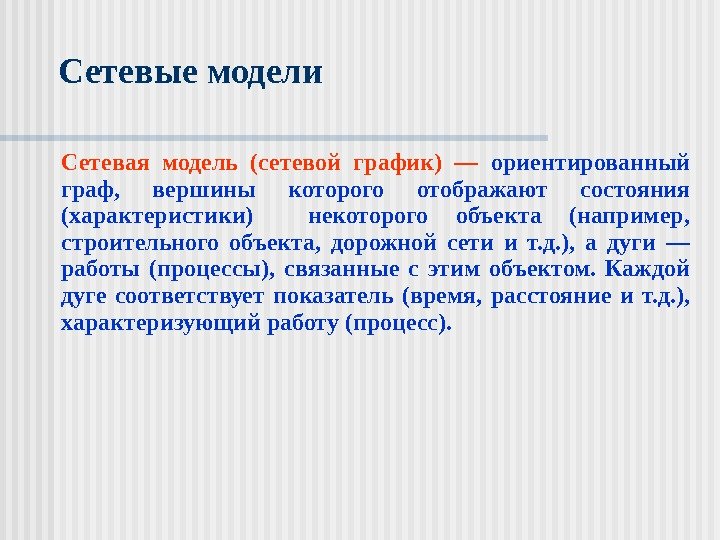 Сетевые модели

Сетевая модель (сетевой график) — ориентированный граф, вершины которого отображают состояния (характеристики) некоторого объекта (например, строительного объекта, дорожной сети и т.д.), а дуги — работы (процессы), связанные с этим объектом. Каждой дуге соответствует показатель (время, расстояние и т.д.), характеризующий работу (процесс).